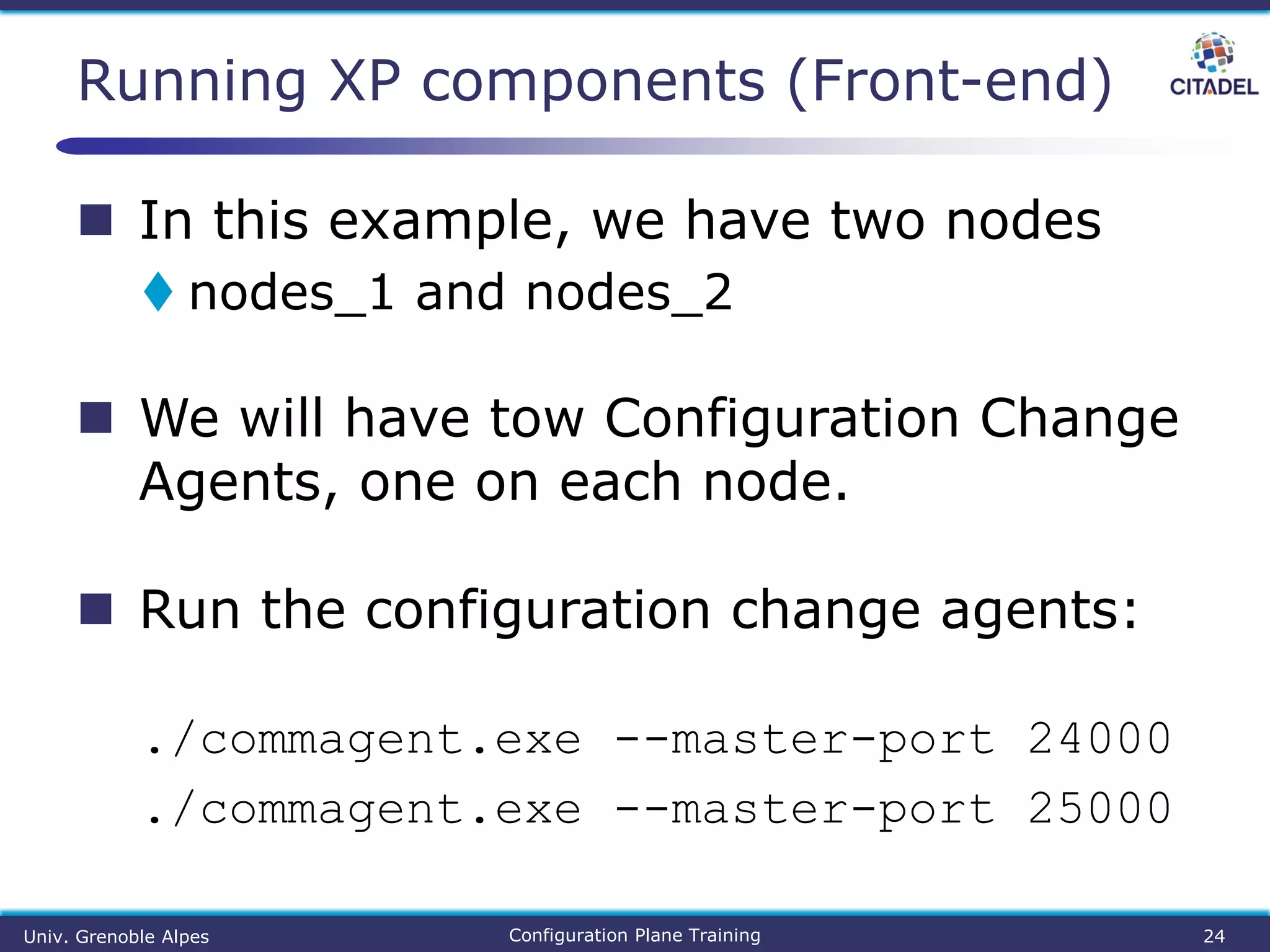 Running XP components (Front-end)

CITADEL

In this example, we have two nodes

nodes_1 and nodes_2

We will have tow Configuration Change Agents, one on each node.

Run the configuration change agents:

./commagent.exe --master-port 24000

./commagent.exe --master-port 25000

Univ. Grenoble Alpes

Configuration Plane Training

24